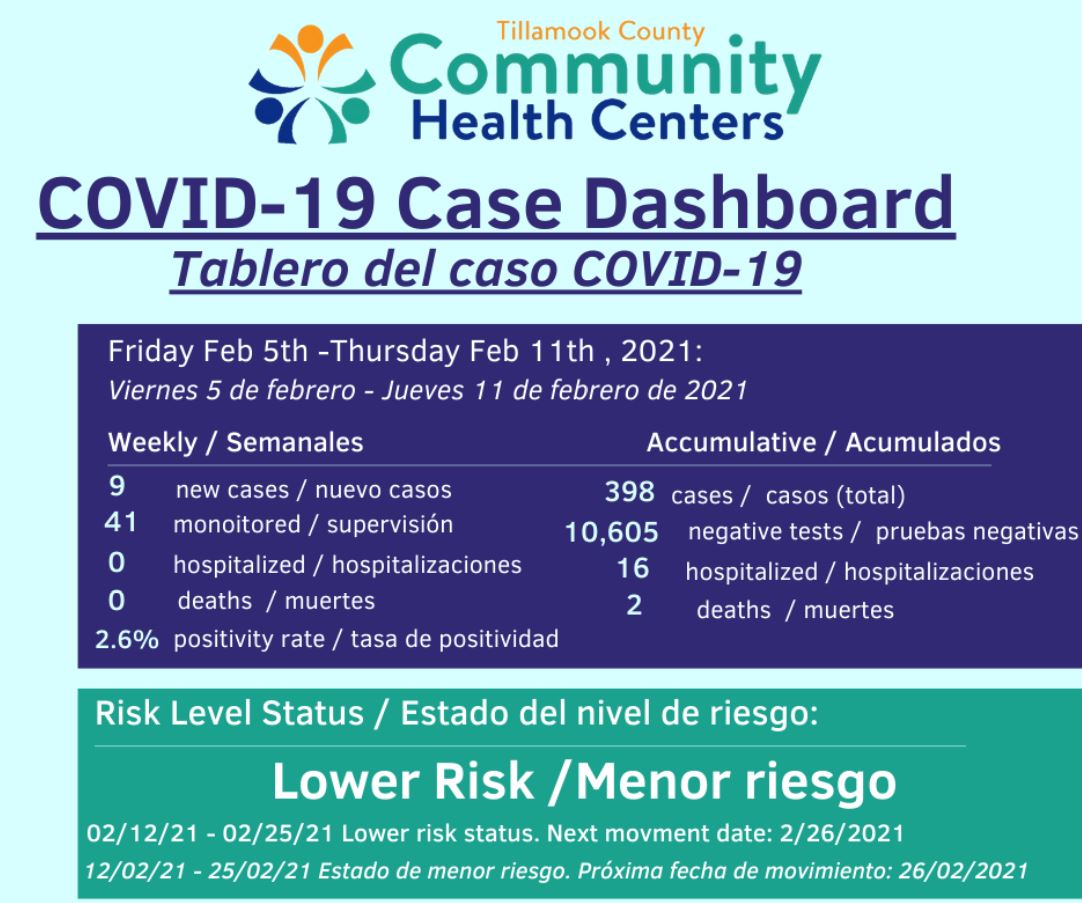 Tillamook County
Community
Health Centers

COVID-19 Case Dashboard
Tablero del caso COVID-19

Friday Feb 5th -Thursday Feb 11th , 2021:
Viernes 5 de febrero - Jueves 11 de febrero de 2021

Weekly / Semanales
9 new cases / nuevo casos
41 monoitored / supervisión
0 hospitalized / hospitalizaciones
0 deaths / muertes
2.6% positivity rate / tasa de positividad

Accumulative / Acumulados
398 cases / casos (total)
10,605 negative tests / pruebas negativas
16 hospitalized / hospitalizaciones
2 deaths / muertes

Risk Level Status / Estado del nivel de riesgo:

Lower Risk /Menor riesgo

02/12/21 - 02/25/21 Lower risk status. Next movment date: 2/26/2021
12/02/21 - 25/02/21 Estado de menor riesgo. Próxima fecha de movimiento: 26/02/2021